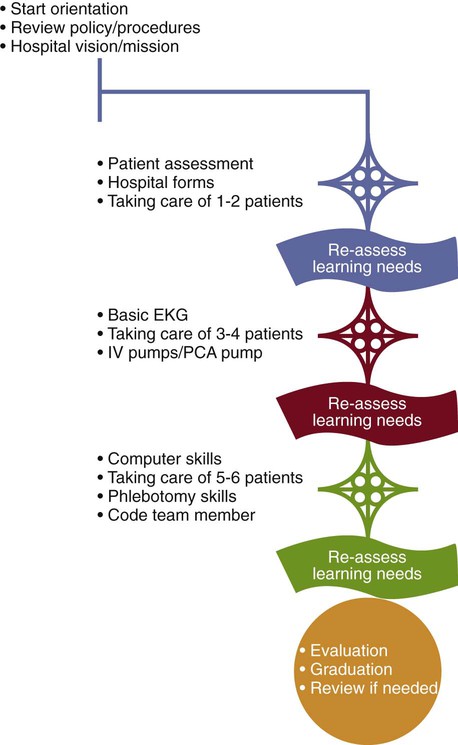 • Start orientation
• Review policy/procedures
• Hospital vision/mission

• Patient assessment
• Hospital forms
• Taking care of 1-2 patients

Re-assess learning needs

• Basic EKG
• Taking care of 3-4 patients
• IV pumps/PCA pump

Re-assess learning needs

• Computer skills
• Taking care of 5-6 patients
• Phlebotomy skills
• Code team member

Re-assess learning needs

• Evaluation
• Graduation
• Review if needed